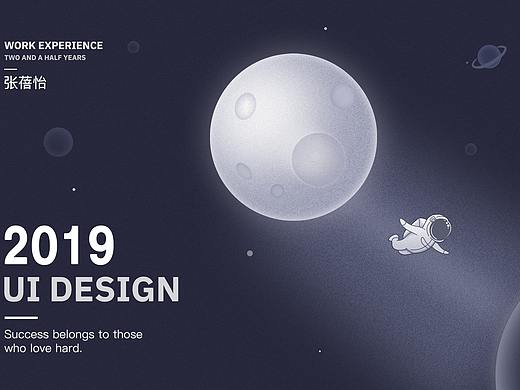 WORK EXPERIENCE
TWO AND A HALF YEARS
张蓓怡

2019
UI DESIGN

Success belongs to those who love hard.